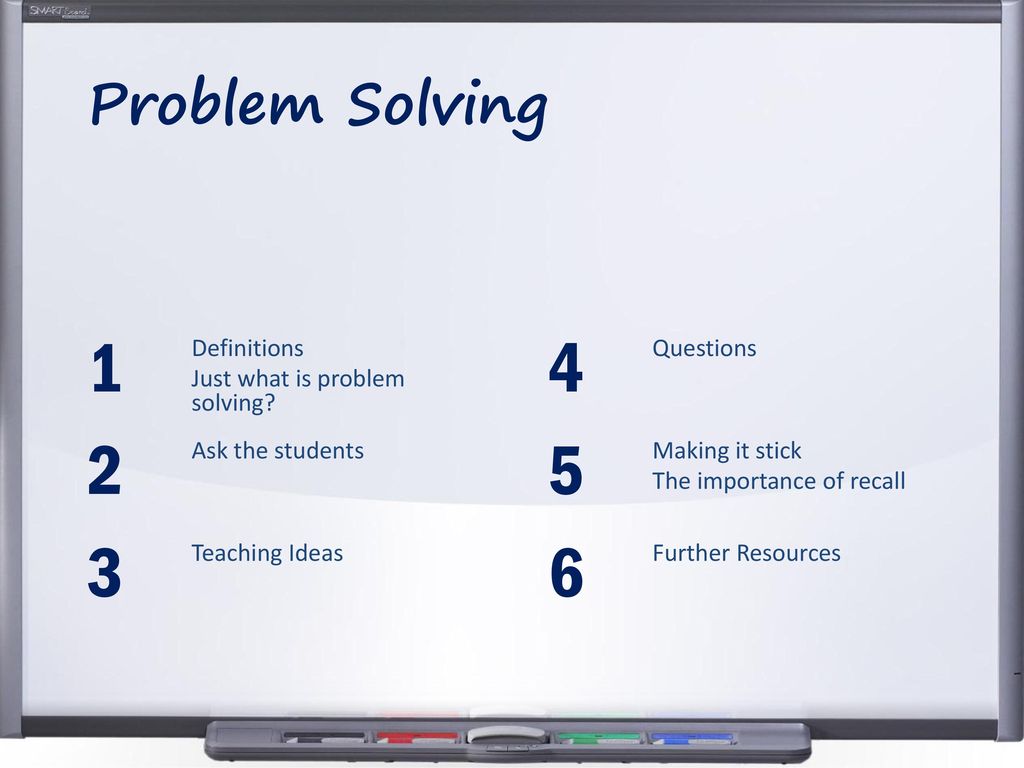 SMART Board

Problem Solving

1
Definitions
Just what is problem solving?

2
Ask the students

3
Teaching Ideas

4
Questions

5
Making it stick
The importance of recall

6
Further Resources